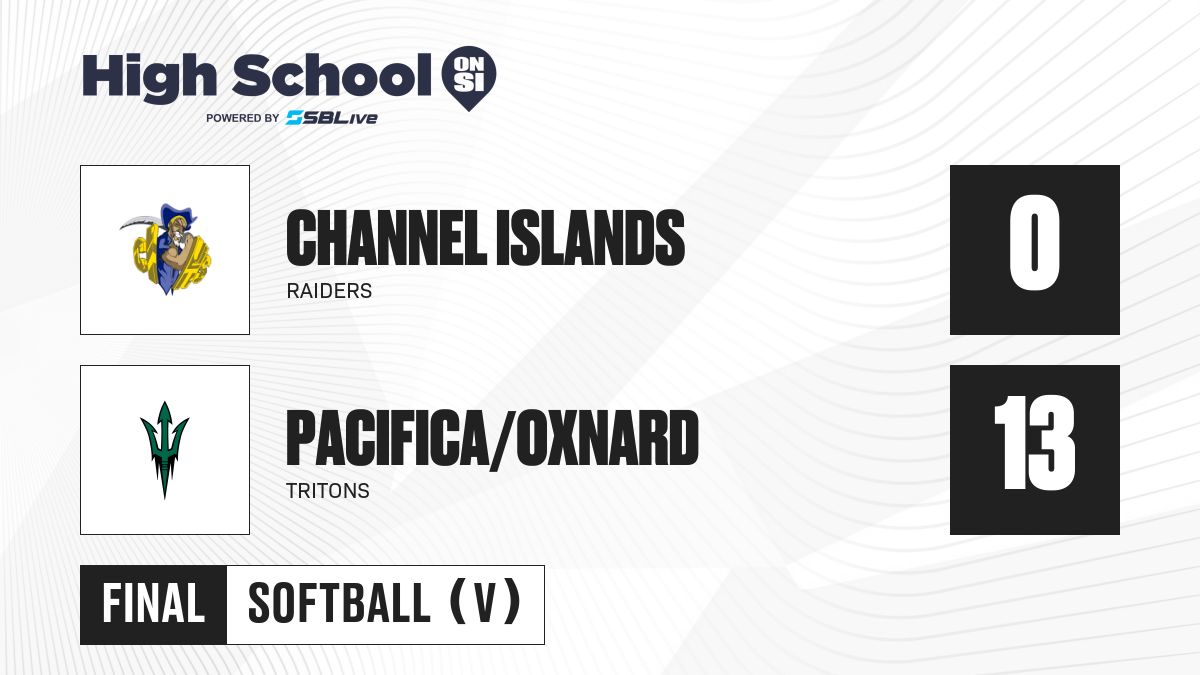 High School ON SI
POWERED BY SBLive

CHANNEL ISLANDS
RAIDERS

0

PACIFICA/OXNARD
TRITONS

13

FINAL SOFTBALL (V)